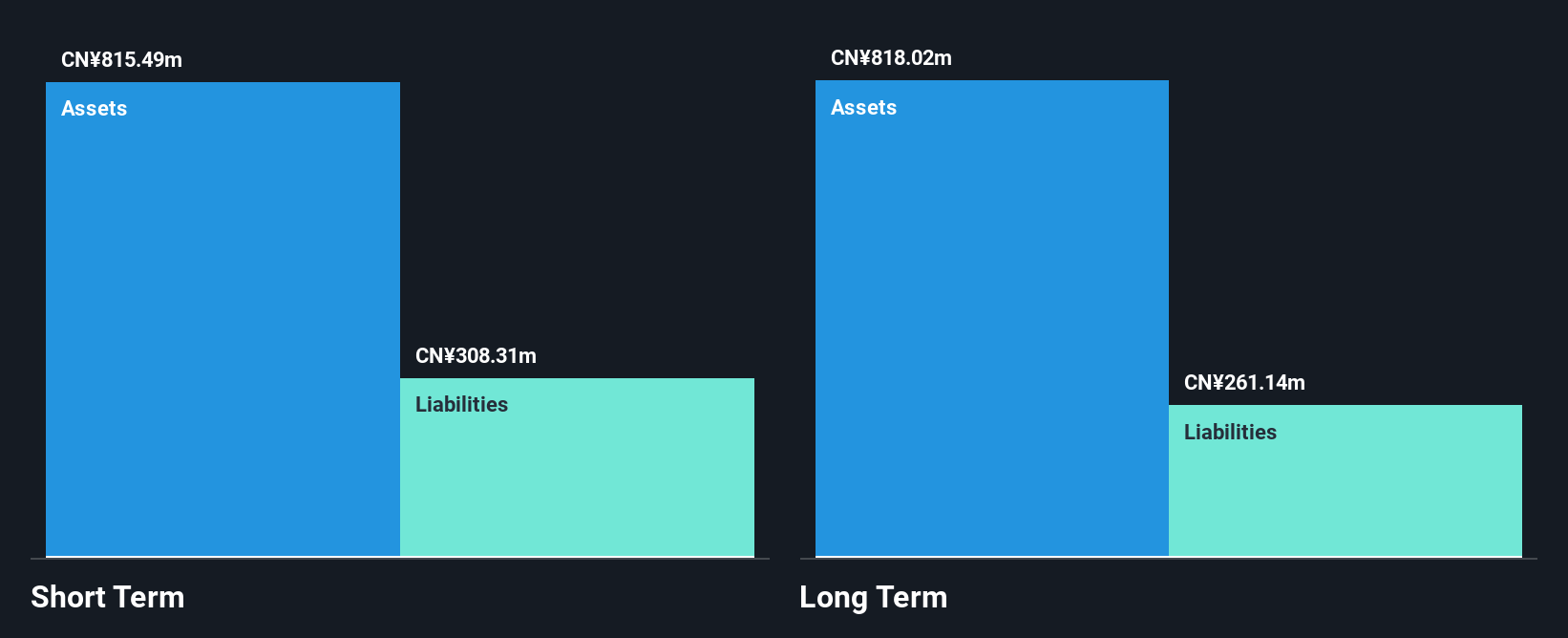 CN¥815.49m
Assets
CN¥308.31m
Liabilities
Short Term

CN¥818.02m
Assets
CN¥261.14m
Liabilities
Long Term